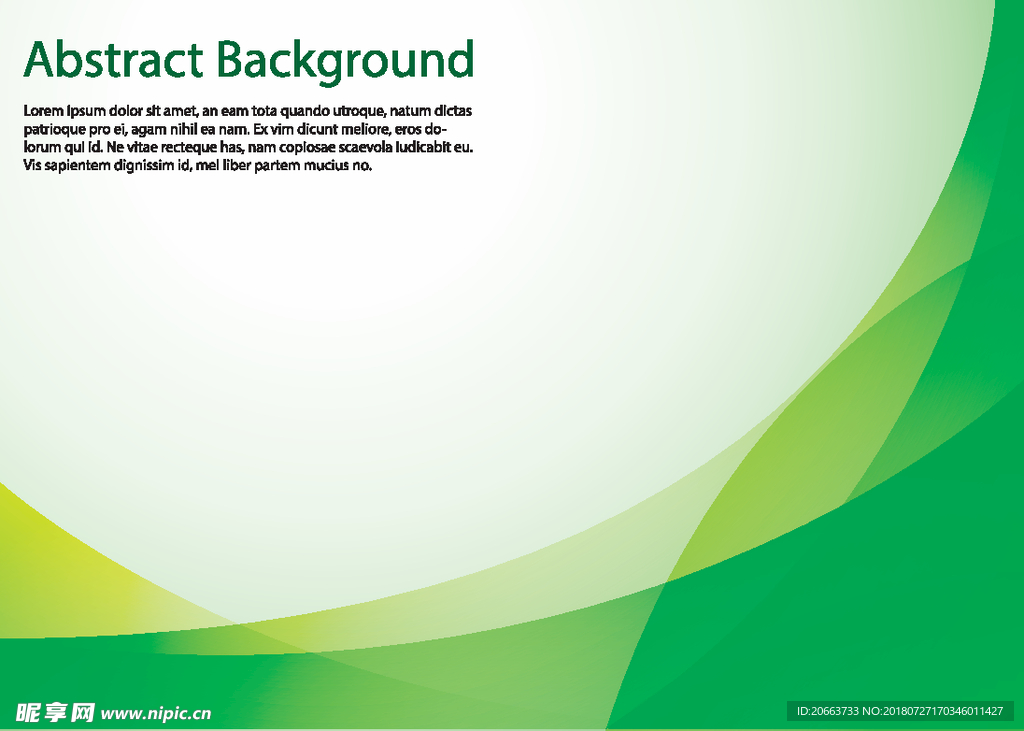 Abstract Background

Lorem ipsum dolor sit amet, an eam tota quando utroque, natum dictas patrioque pro ei, agam nihil ea nam. Ex vim dicunt meliore, eros dolorum qui id. Ne vitae recteque has, nam copiosae scaevola iudicabit eu. Vis sapientem dignissim id, mel liber partem mucius no.

昵享网 www.nipic.cn

ID:20663733 NO:20180727170346011427